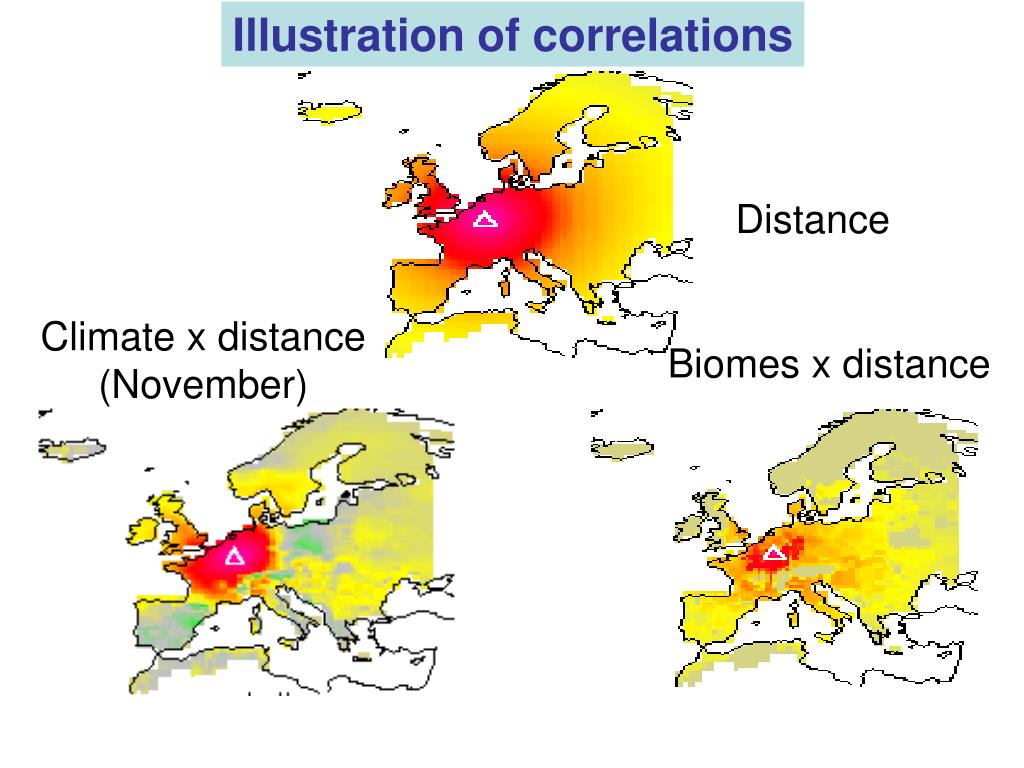 Illustration of correlations

Distance

Climate x distance
(November)

Biomes x distance